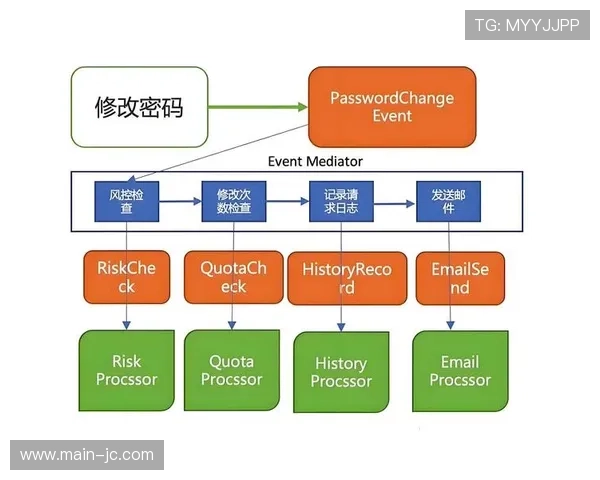 TG: MYYJJPP

修改密码

PasswordChange Event

Event Mediator

风控检查

修改次数检查

记录请求日志

发送邮件

RiskCheck

QuotaCheck

HistoryRecord

EmailSend

Risk Procssor

Quota Procssor

History Procssor

Email Procssor

www.main-jc.com